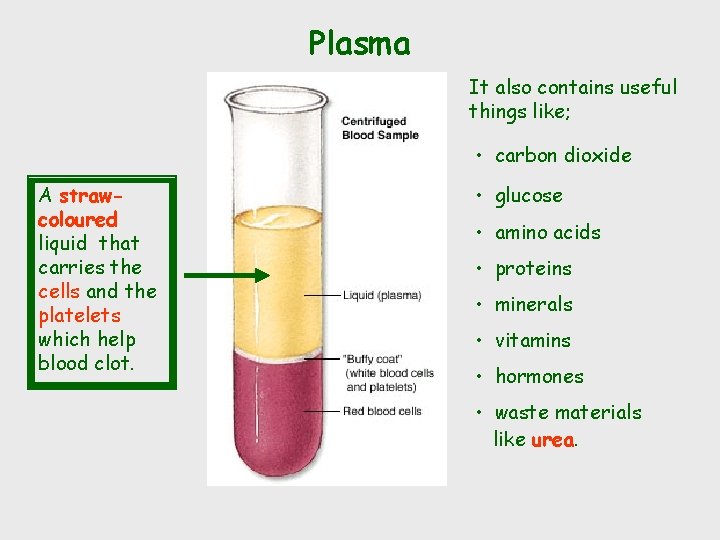 Plasma

A straw-coloured liquid that carries the cells and the platelets which help blood clot.

Centrifuged Blood Sample

Liquid (plasma)

"Buffy coat" (white blood cells and platelets)

Red blood cells

It also contains useful things like;

• carbon dioxide
• glucose
• amino acids
• proteins
• minerals
• vitamins
• hormones
• waste materials like urea.